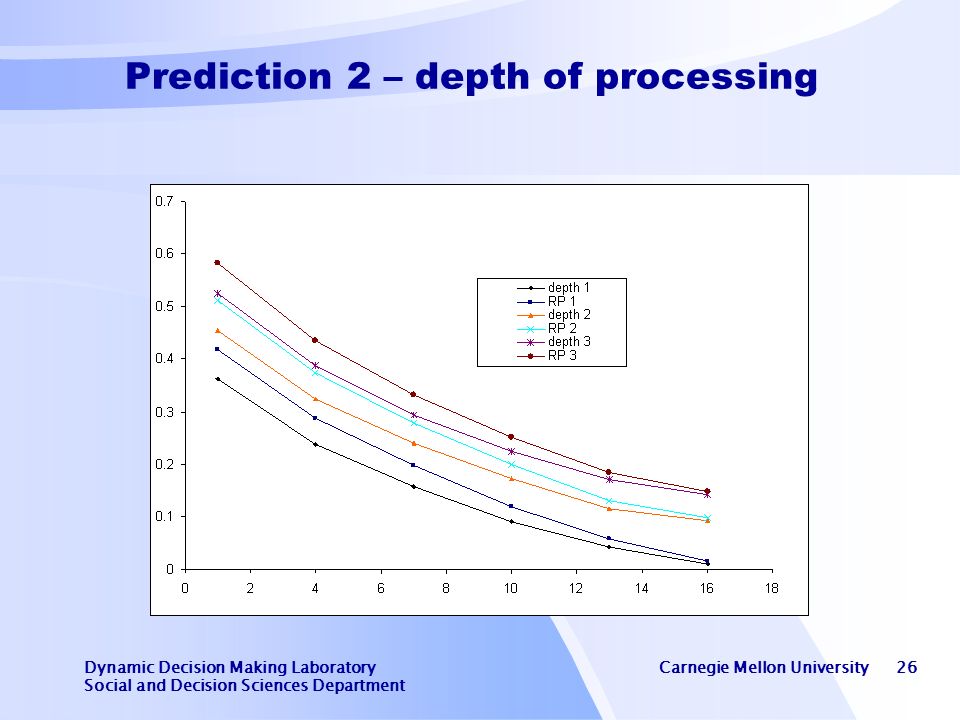 Prediction 2 – depth of processing

0.7
0.6
0.5
0.4
0.3
0.2
0.1
0

0 2 4 6 8 10 12 14 16 18

depth 1
RP 1
depth 2
RP 2
depth 3
RP 3

Dynamic Decision Making Laboratory
Social and Decision Sciences Department

Carnegie Mellon University 26